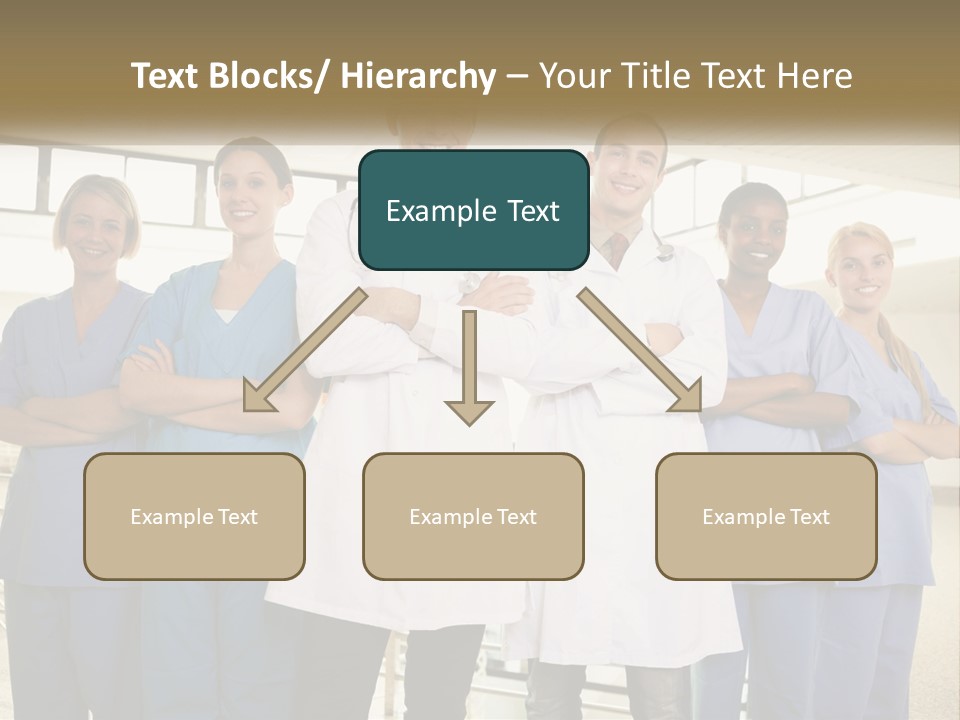 Text Blocks/ Hierarchy – Your Title Text Here

Example Text

Example Text

Example Text

Example Text